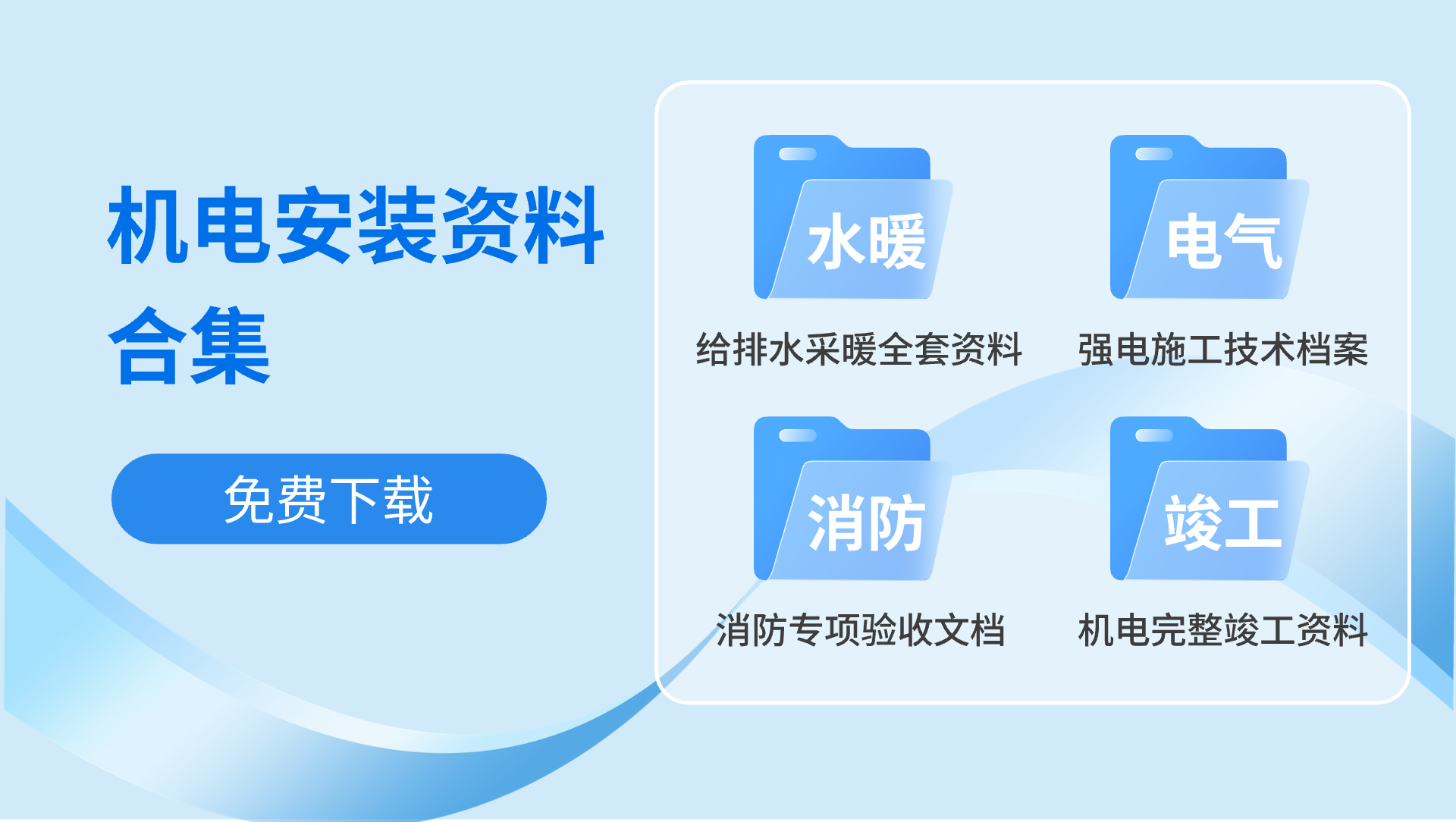 机电安装资料合集

免费下载

水暖
给排水采暖全套资料

电气
强电施工技术档案

消防
消防专项验收文档

竣工
机电完整竣工资料